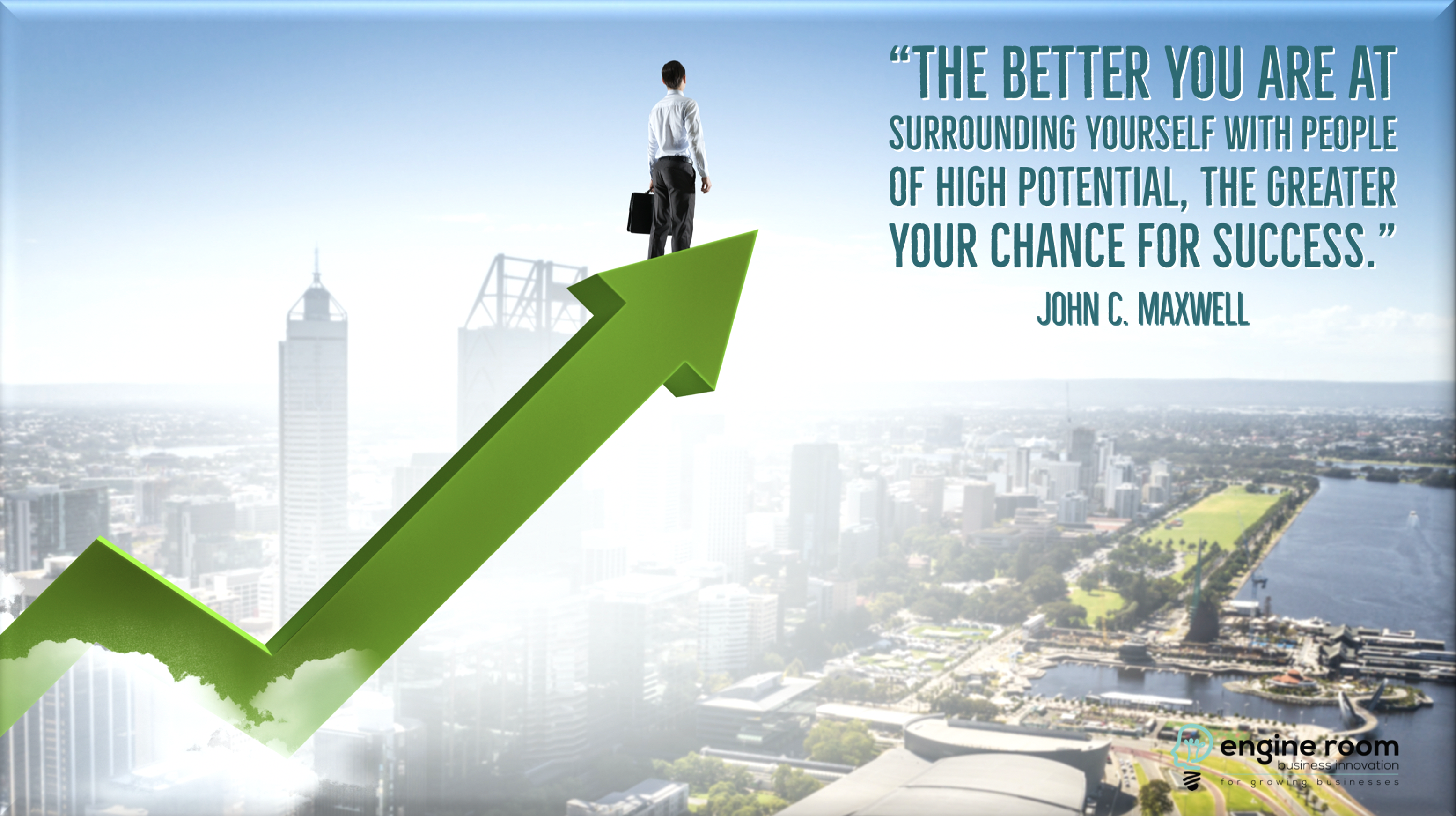 “THE BETTER YOU ARE AT SURROUNDING YOURSELF WITH PEOPLE OF HIGH POTENTIAL, THE GREATER YOUR CHANCE FOR SUCCESS.”
JOHN C. MAXWELL

engine room
business innovation
for growing businesses